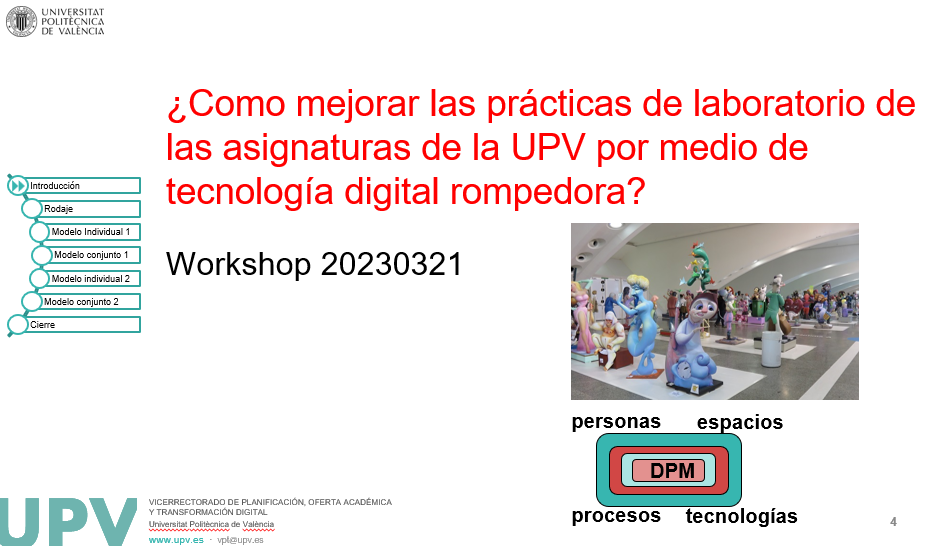 UNIVERSITAT POLITÈCNICA DE VALÈNCIA

¿Como mejorar las prácticas de laboratorio de las asignaturas de la UPV por medio de tecnología digital rompedora?

Introducción
Rodaje
Modelo Individual 1
Modelo conjunto 1
Modelo individual 2
Modelo conjunto 2
Cierre

Workshop 20230321

personas
espacios
DPM
procesos
tecnologías

UPV
VICERRECTORADO DE PLANIFICACIÓN, OFERTA ACADÉMICA Y TRANSFORMACIÓN DIGITAL
Universitat Politècnica de València
www.upv.es · vpt@upv.es

4